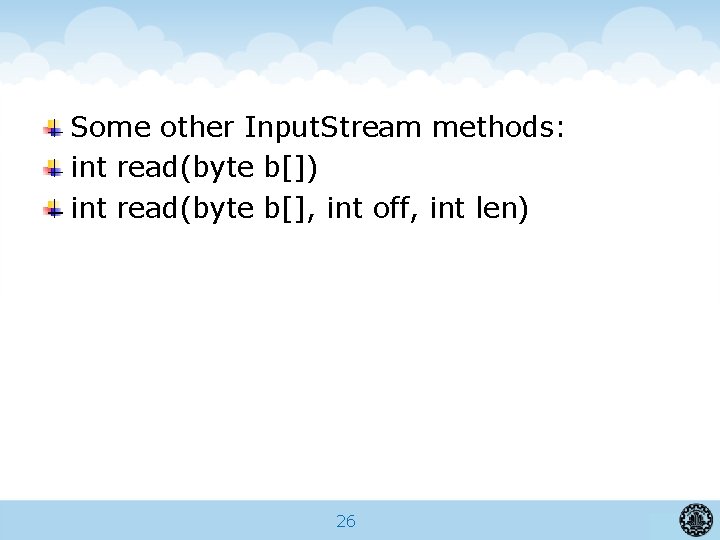 Some other InputStream methods:
int read(byte b[])
int read(byte b[], int off, int len)

26